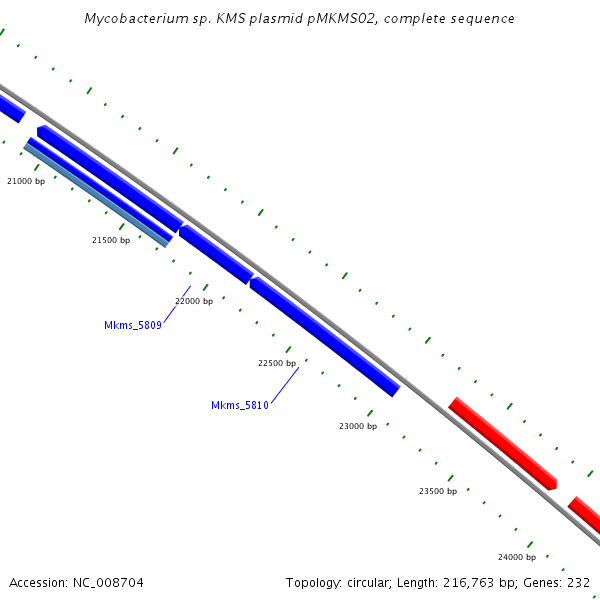 Mycobacterium sp. KMS plasmid pMKMS02, complete sequence

21000 bp

21500 bp

22000 bp

Mkms_5809

22500 bp

Mkms_5810

23000 bp

23500 bp

24000 bp

Accession: NC_008704

Topology: circular; Length: 216,763 bp; Genes: 232